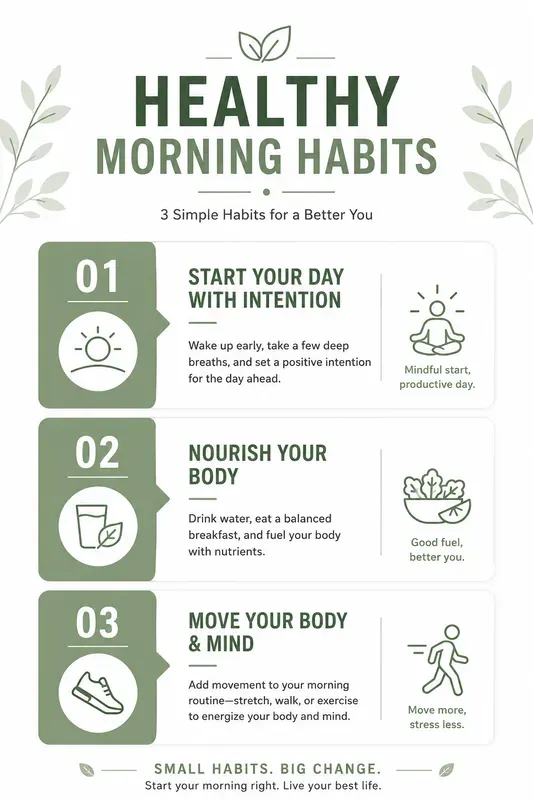 HEALTHY
MORNING HABITS

3 Simple Habits for a Better You

01

START YOUR DAY WITH INTENTION

Wake up early, take a few deep breaths, and set a positive intention for the day ahead.

Mindful start, productive day.

02

NOURISH YOUR BODY

Drink water, eat a balanced breakfast, and fuel your body with nutrients.

Good fuel, better you.

03

MOVE YOUR BODY & MIND

Add movement to your morning routine—stretch, walk, or exercise to energize your body and mind.

Move more, stress less.

SMALL HABITS. BIG CHANGE.
Start your morning right. Live your best life.